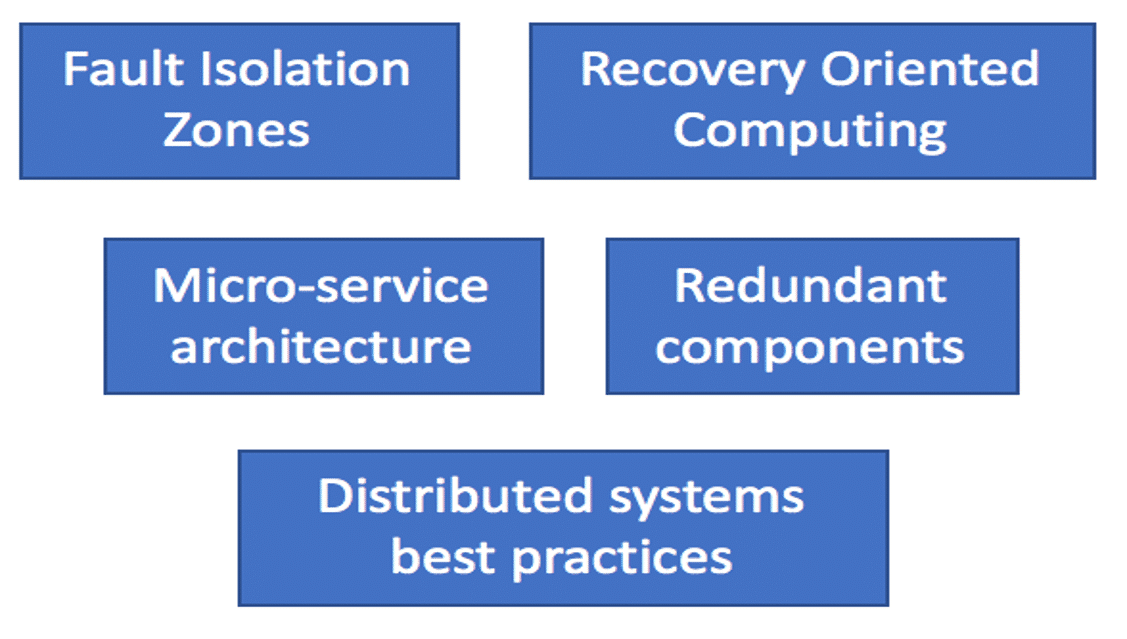 Fault Isolation Zones

Recovery Oriented Computing

Micro-service architecture

Redundant components

Distributed systems best practices